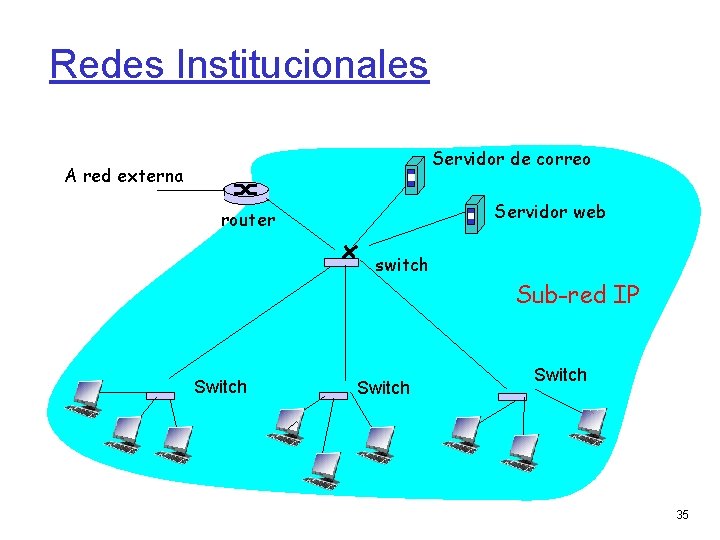 Redes Institucionales

A red externa

router

Servidor de correo

Servidor web

switch

Sub-red IP

Switch

Switch

Switch

35